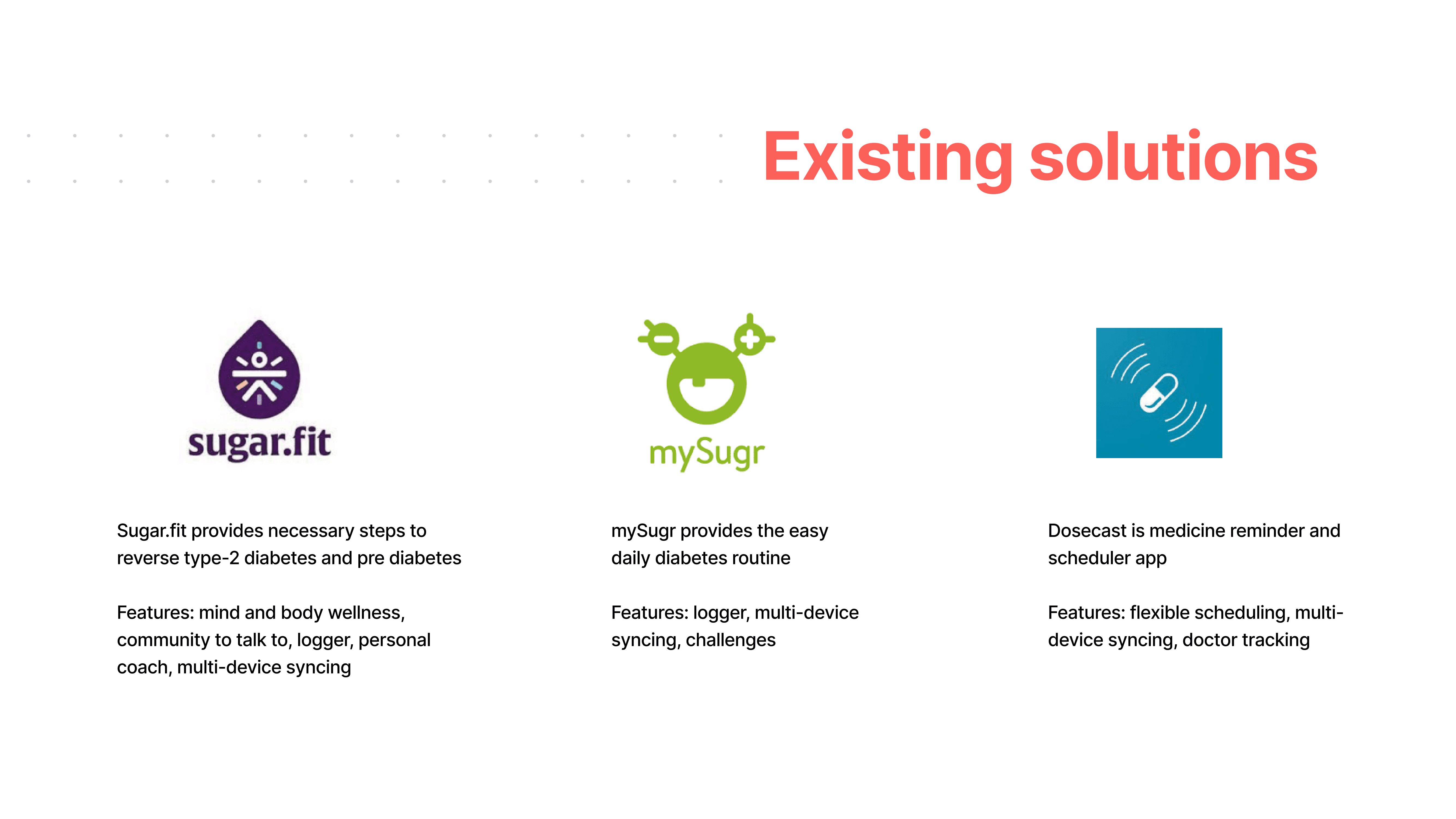 Existing solutions

sugar.fit

Sugar.fit provides necessary steps to reverse type-2 diabetes and pre diabetes

Features: mind and body wellness, community to talk to, logger, personal coach, multi-device syncing

mySugr

mySugr provides the easy daily diabetes routine

Features: logger, multi-device syncing, challenges

Dosecast is medicine reminder and scheduler app

Features: flexible scheduling, multi-device syncing, doctor tracking